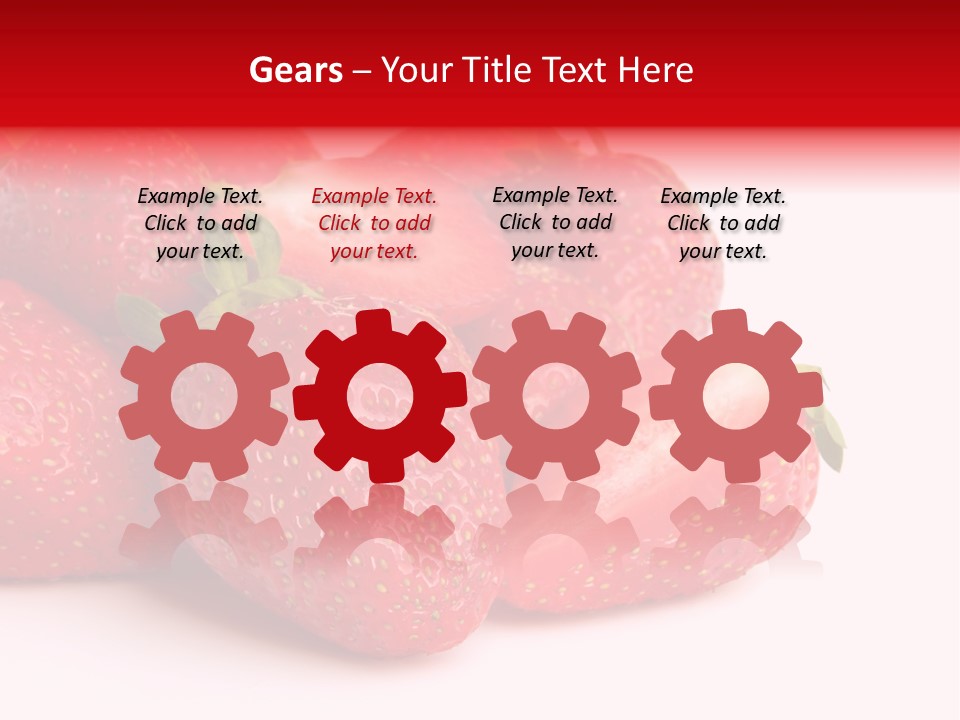 Gears – Your Title Text Here

Example Text. Click to add your text.

Example Text. Click to add your text.

Example Text. Click to add your text.

Example Text. Click to add your text.